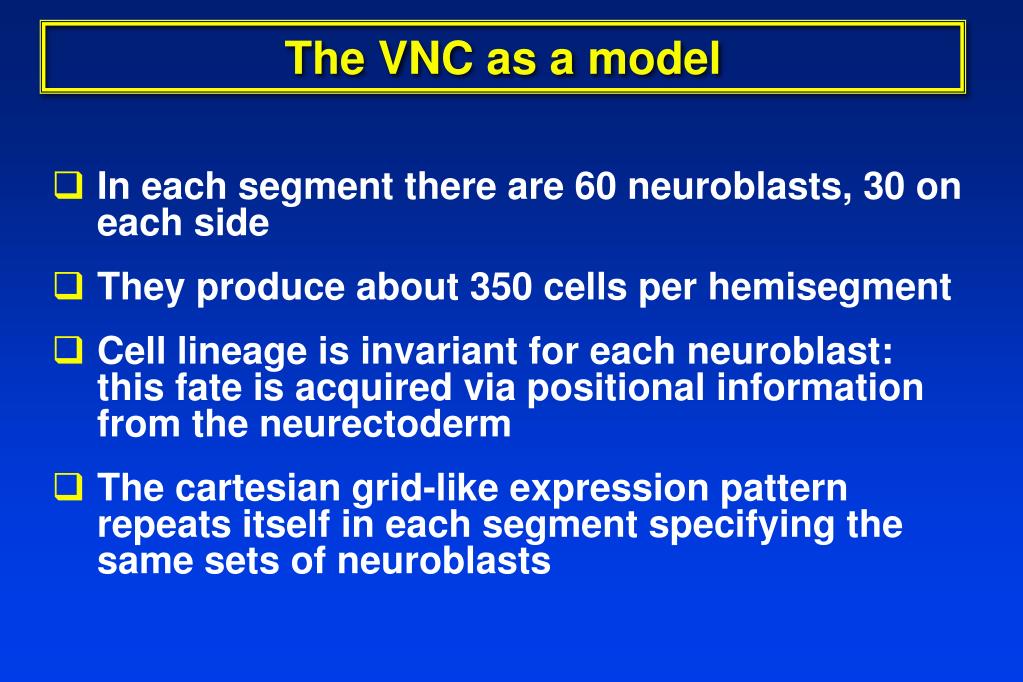 The VNC as a model

❑ In each segment there are 60 neuroblasts, 30 on each side

❑ They produce about 350 cells per hemisegment

❑ Cell lineage is invariant for each neuroblast: this fate is acquired via positional information from the neurectoderm

❑ The cartesian grid-like expression pattern repeats itself in each segment specifying the same sets of neuroblasts